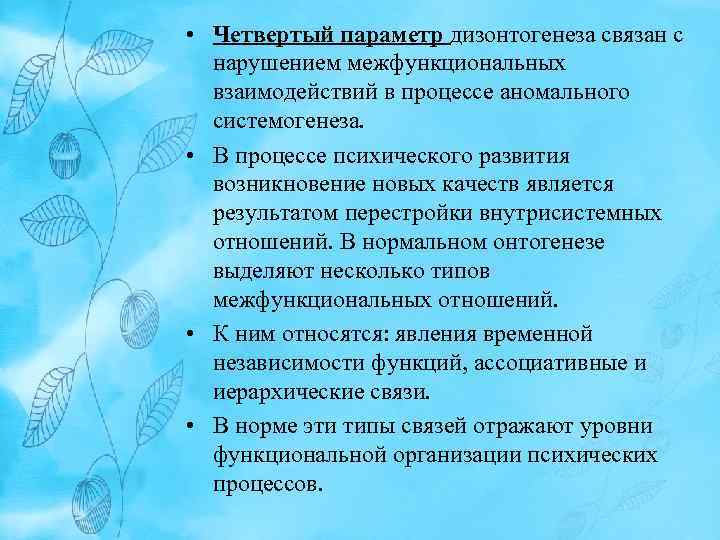 • Четвертый параметр дизонтогенеза связан с нарушением межфункциональных взаимодействий в процессе аномального системогенеза.

• В процессе психического развития возникновение новых качеств является результатом перестройки внутрисистемных отношений. В нормальном онтогенезе выделяют несколько типов межфункциональных отношений.

• К ним относятся: явления временной независимости функций, ассоциативные и иерархические связи.

• В норме эти типы связей отражают уровни функциональной организации психических процессов.